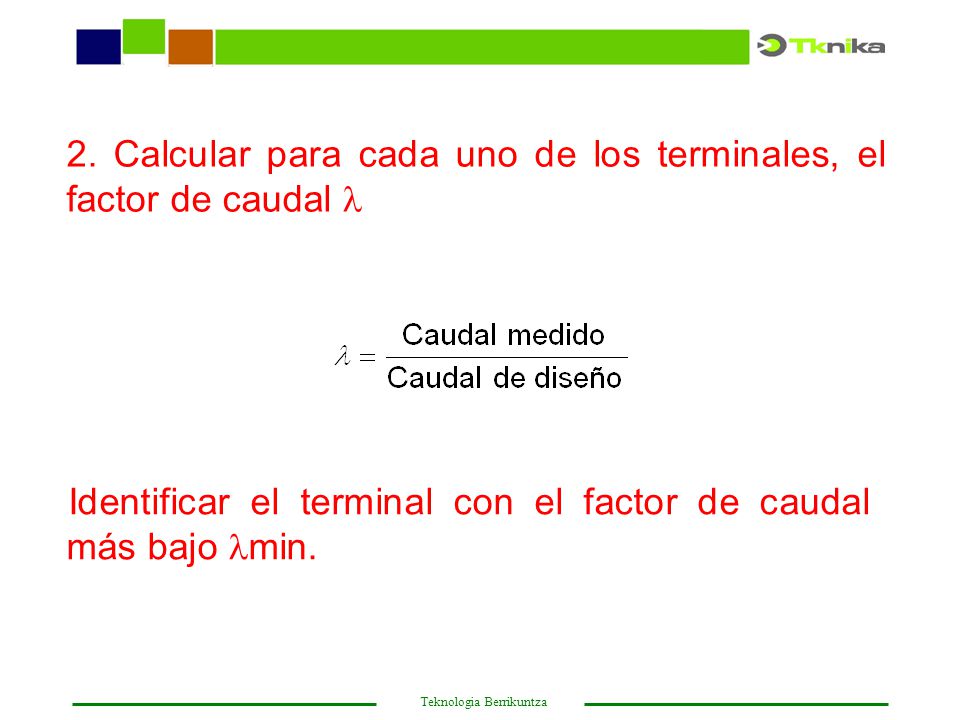 Tknika

2. Calcular para cada uno de los terminales, el factor de caudal $\lambda$

$\lambda = \frac{\text{Caudal medido}}{\text{Caudal de diseño}}$

Identificar el terminal con el factor de caudal más bajo $\lambda$min.

Teknologia Berrikuntza